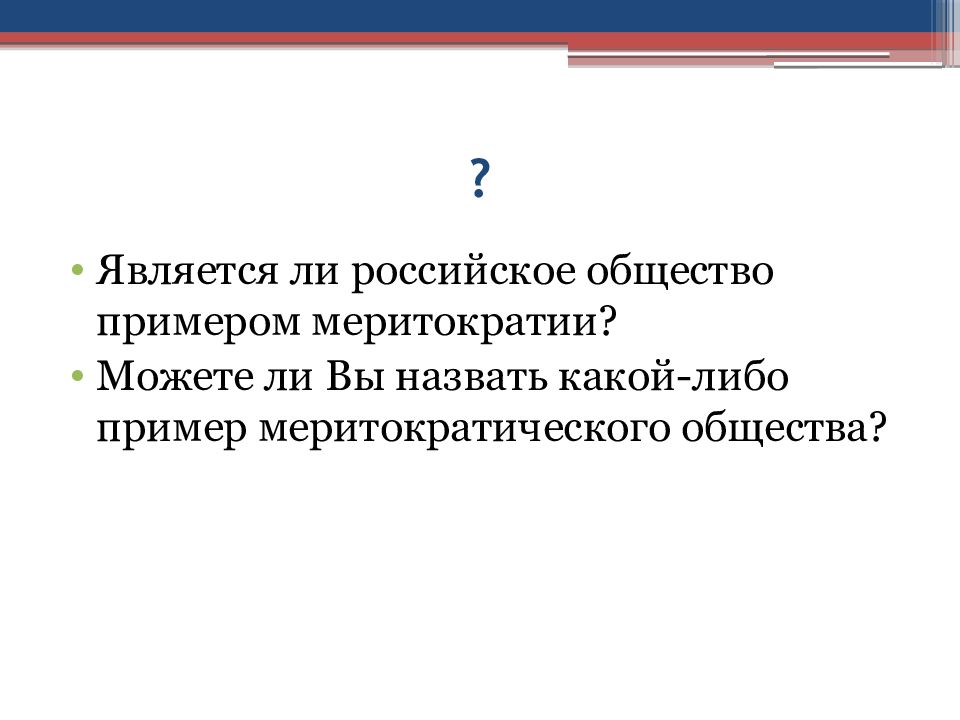 ?

• Является ли российское общество примером меритократии?
• Можете ли Вы назвать какой-либо пример меритократического общества?